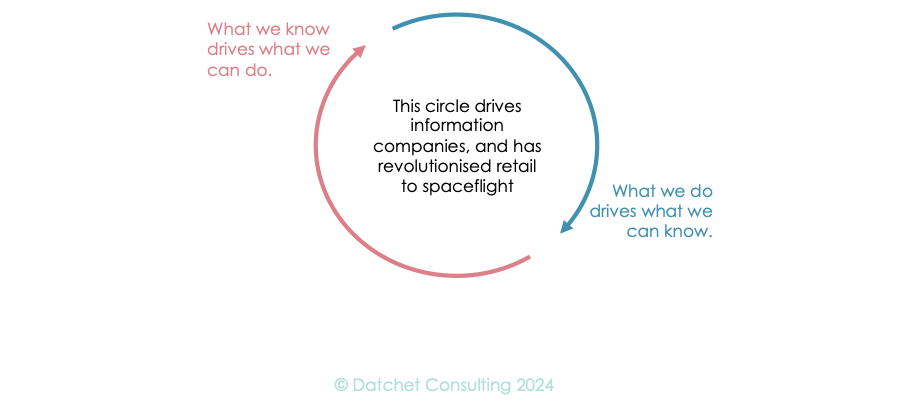 What we know drives what we can do.

This circle drives information companies, and has revolutionised retail to spaceflight

What we do drives what we can know.

© Datchet Consulting 2024